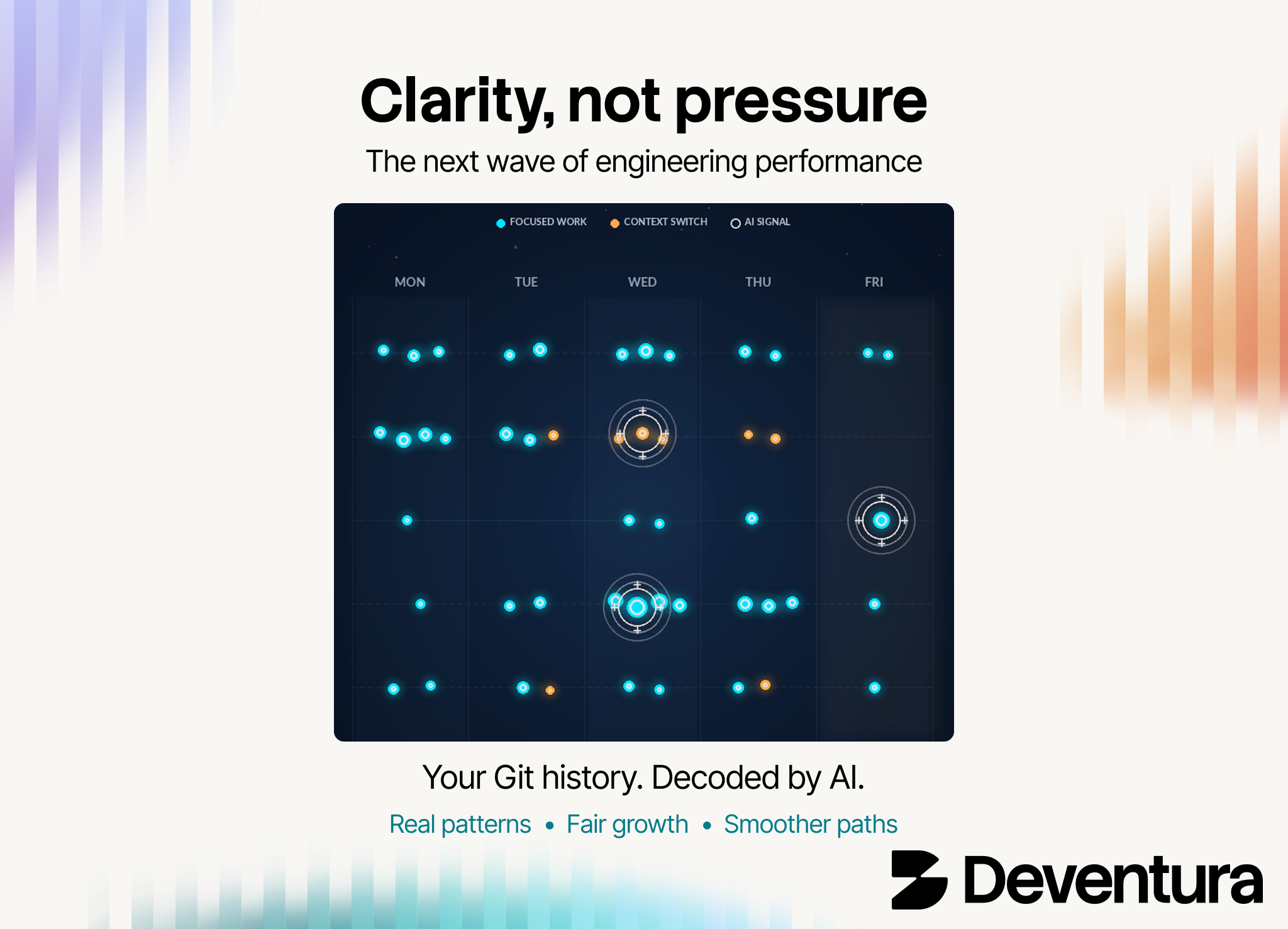 Clarity, not pressure

The next wave of engineering performance

FOCUSED WORK CONTEXT SWITCH AI SIGNAL

MON TUE WED THU FRI

Your Git history. Decoded by AI.

Real patterns • Fair growth • Smoother paths

Deventura